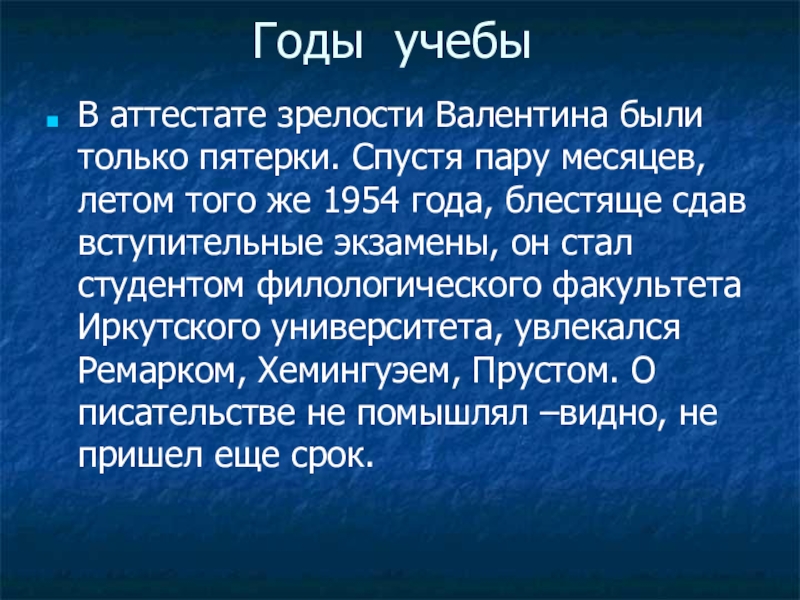 Годы учебы

В аттестате зрелости Валентина были только пятерки. Спустя пару месяцев, летом того же 1954 года, блестяще сдав вступительные экзамены, он стал студентом филологического факультета Иркутского университета, увлекался Ремарком, Хемингуэем, Прустом. О писательстве не помышлял –видно, не пришел еще срок.